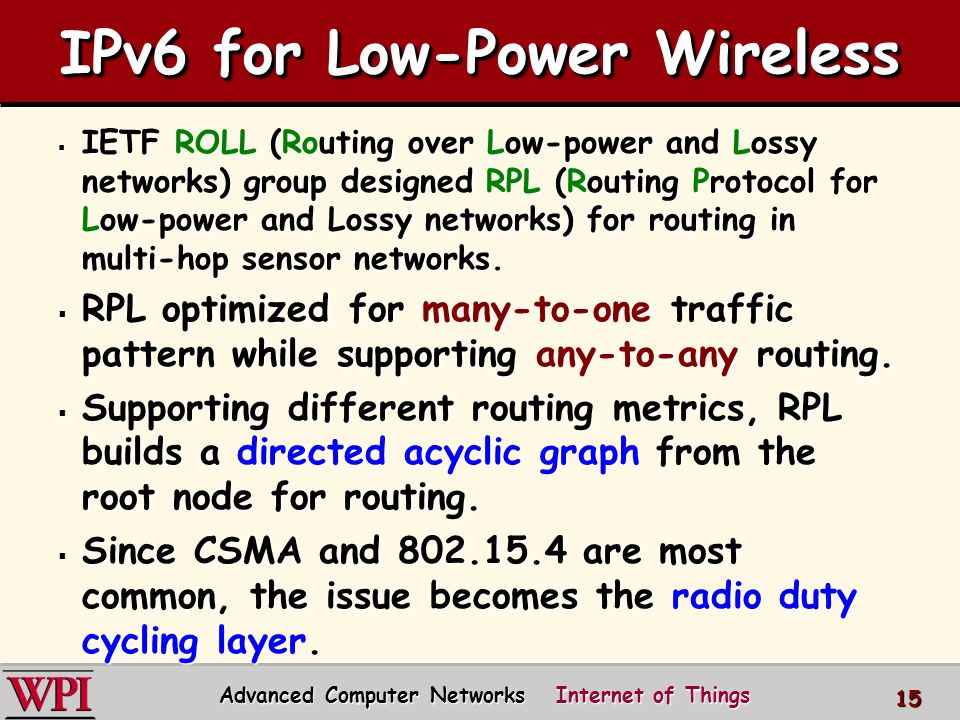 IPv6 for Low-Power Wireless

- IETF ROLL (Routing over Low-power and Lossy networks) group designed RPL (Routing Protocol for Low-power and Lossy networks) for routing in multi-hop sensor networks.
- RPL optimized for many-to-one traffic pattern while supporting any-to-any routing.
- Supporting different routing metrics, RPL builds a directed acyclic graph from the root node for routing.
- Since CSMA and 802.15.4 are most common, the issue becomes the radio duty cycling layer.

WPI Advanced Computer Networks Internet of Things 15